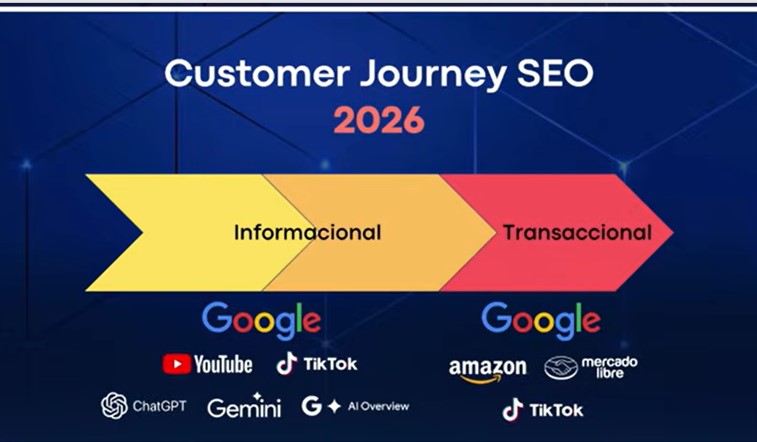 Customer Journey SEO
2026

Informacional

Transaccional

Google

YouTube TikTok

ChatGPT Gemini G AI Overview

Google

amazon mercado libre

TikTok